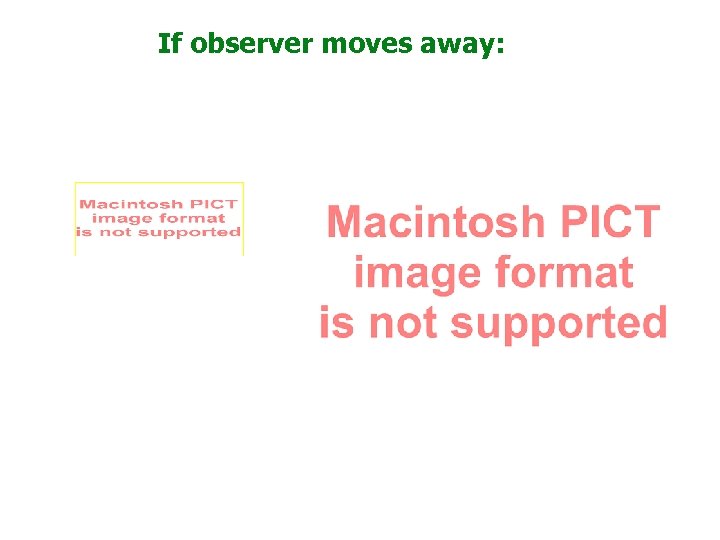 If observer moves away:

Macintosh PICT image format is not supported

Macintosh PICT image format is not supported